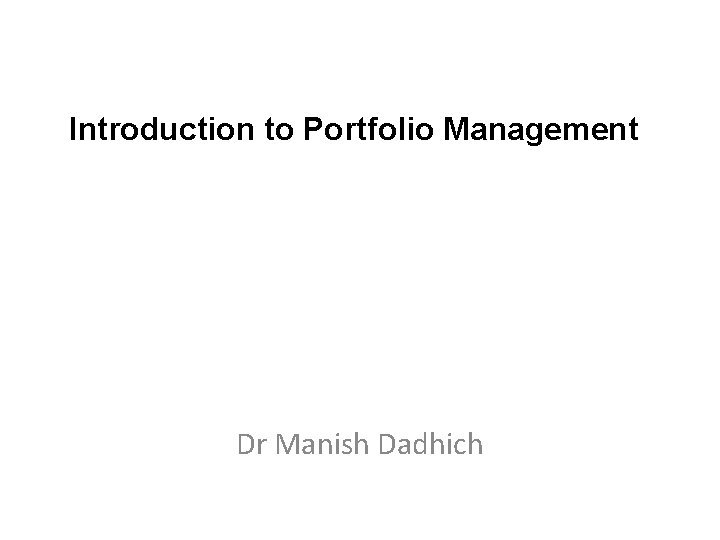 Introduction to Portfolio Management

Dr Manish Dadhich